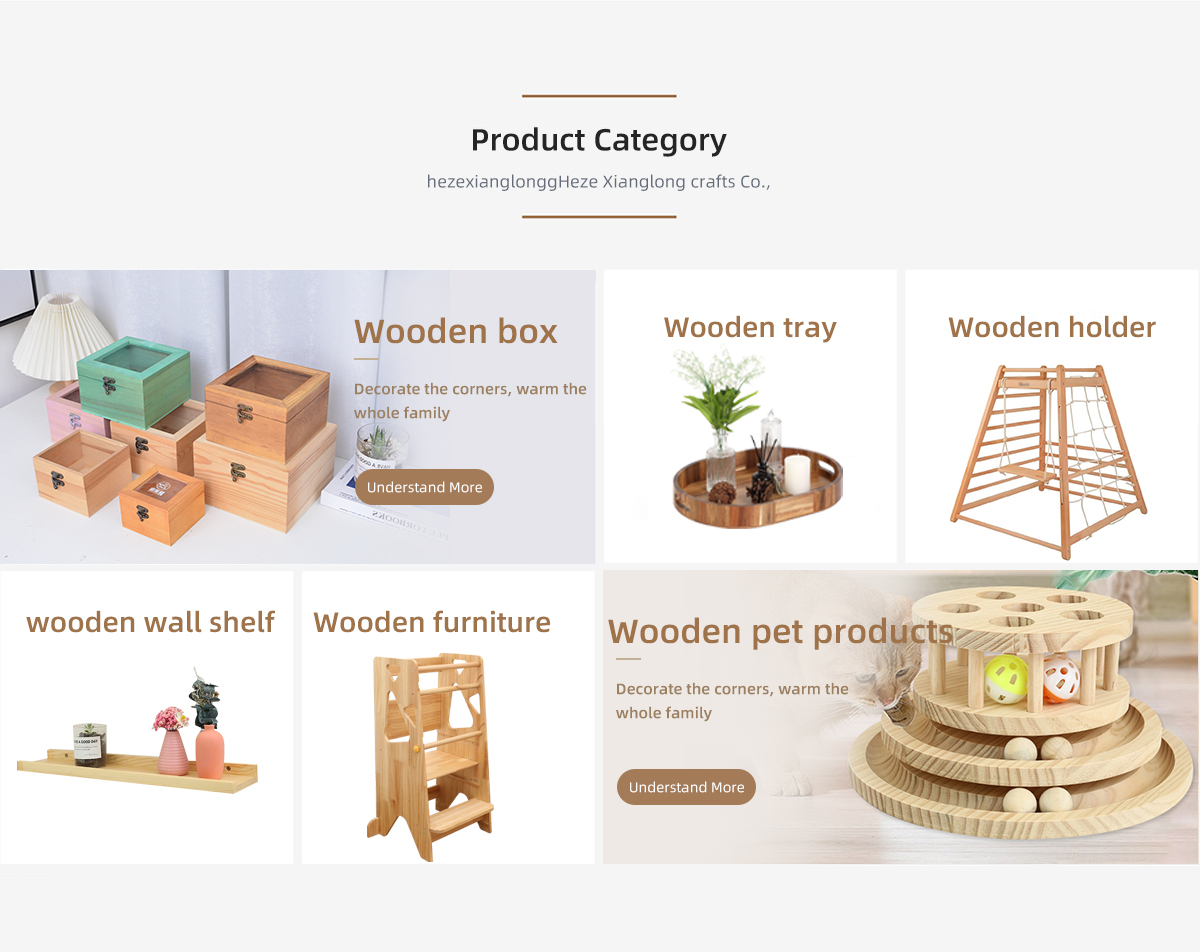 Product Category

hezexianglonggHeze Xianglong crafts Co.,

Wooden box

Decorate the corners, warm the whole family

Understand More

Wooden tray

Wooden holder

wooden wall shelf

Wooden furniture

Wooden pet products

Decorate the corners, warm the whole family

Understand More